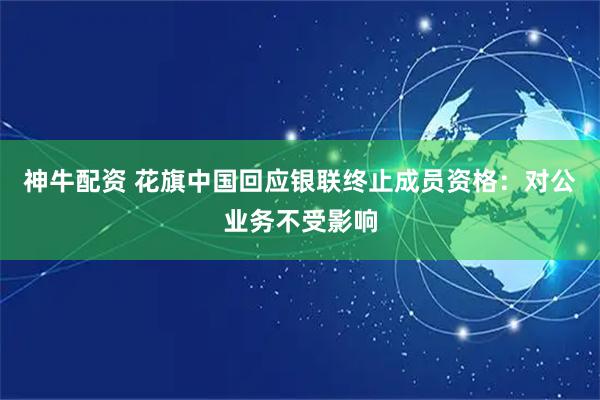 神牛配资 花旗中国回应银联终止成员资格：对公业务不受影响